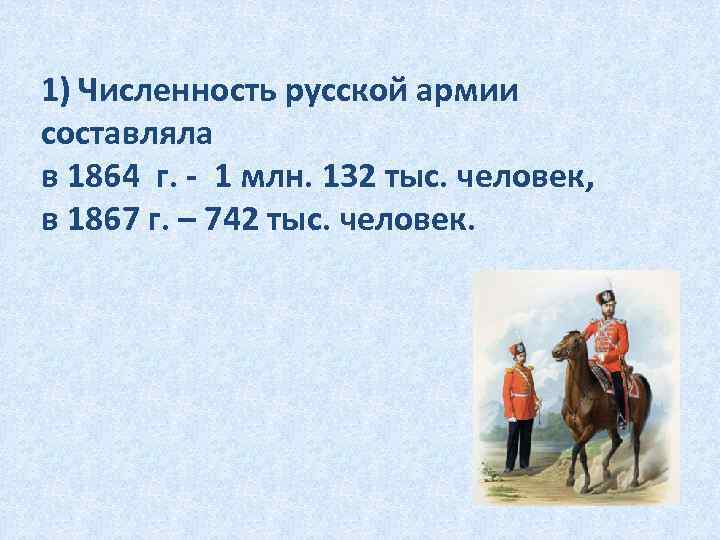 1) Численность русской армии составляла
в 1864 г. - 1 млн. 132 тыс. человек,
в 1867 г. – 742 тыс. человек.